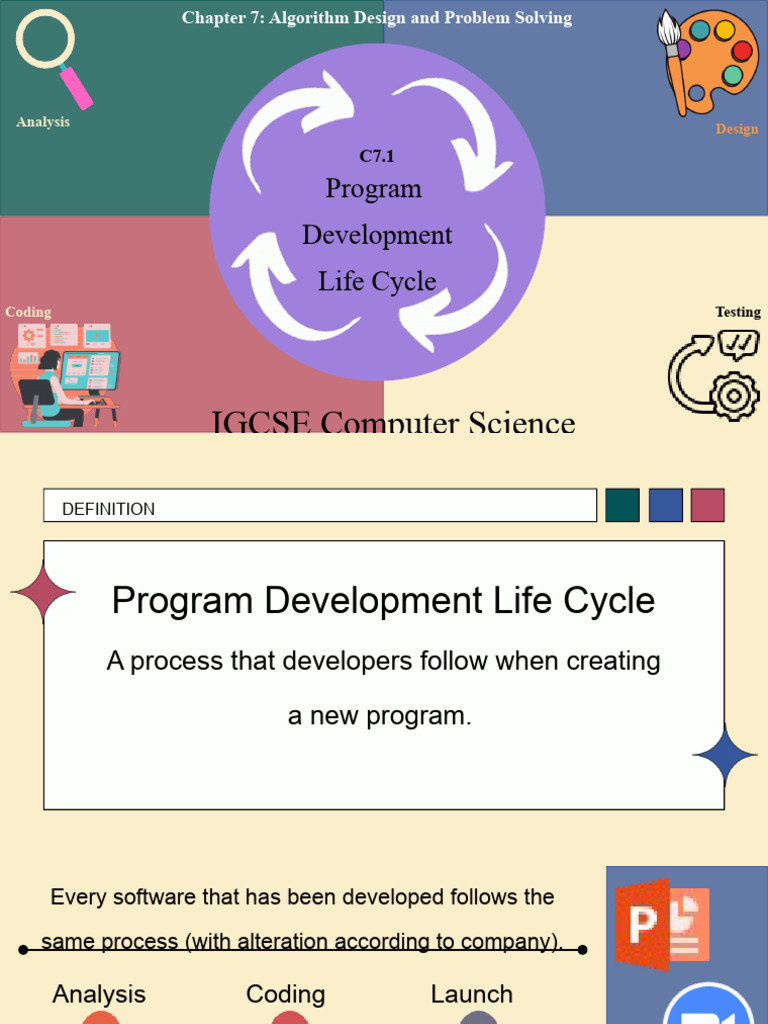 Chapter 7: Algorithm Design and Problem Solving

Analysis

Design

C7.1
Program Development Life Cycle

Coding

Testing

IGCSE Computer Science

DEFINITION

Program Development Life Cycle

A process that developers follow when creating a new program.

Every software that has been developed follows the same process (with alteration according to company).

Analysis

Coding

Launch